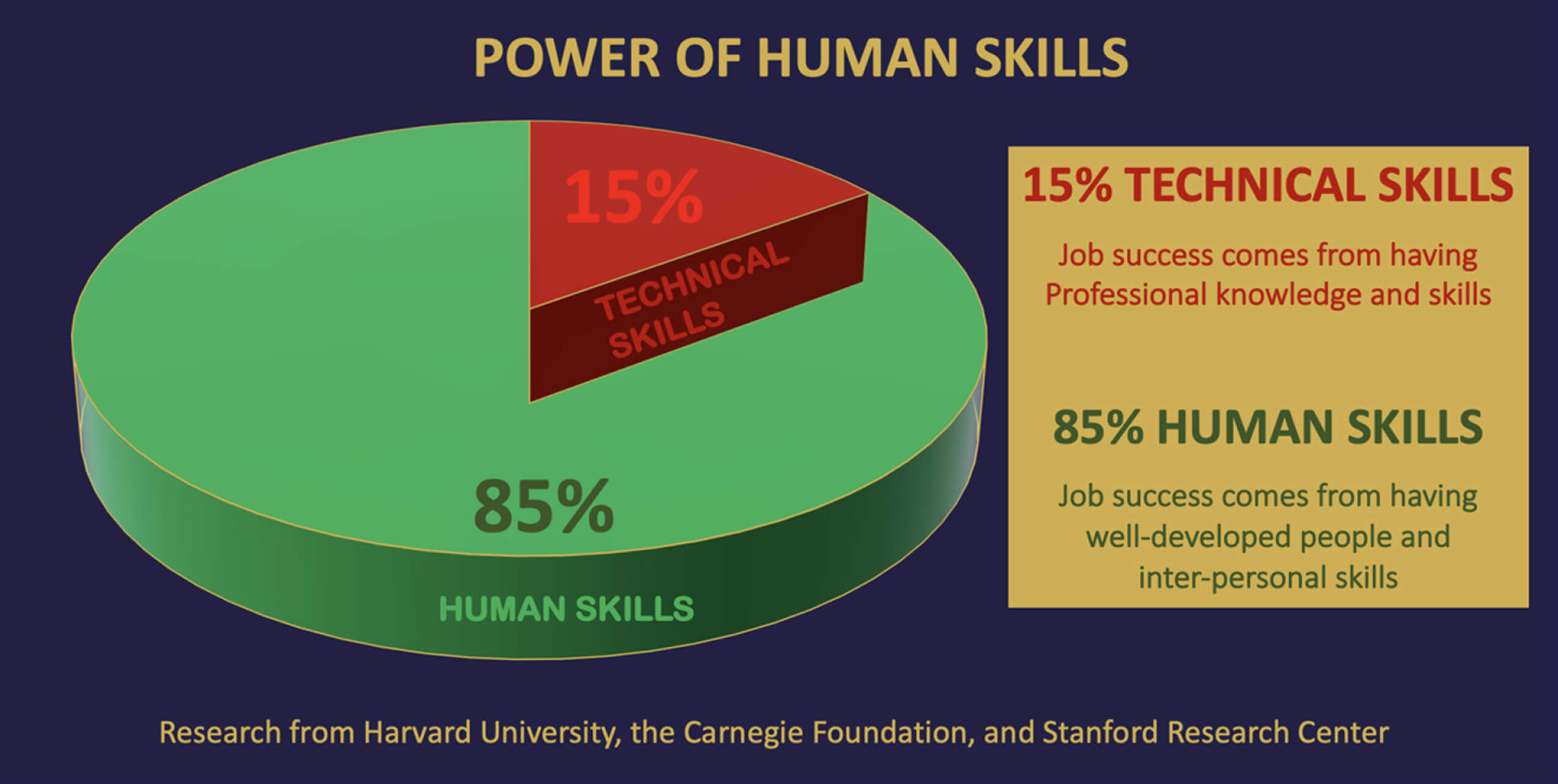 POWER OF HUMAN SKILLS

15%

TECHNICAL SKILLS

85%

HUMAN SKILLS

15% TECHNICAL SKILLS

Job success comes from having Professional knowledge and skills

85% HUMAN SKILLS

Job success comes from having well-developed people and inter-personal skills

Research from Harvard University, the Carnegie Foundation, and Stanford Research Center